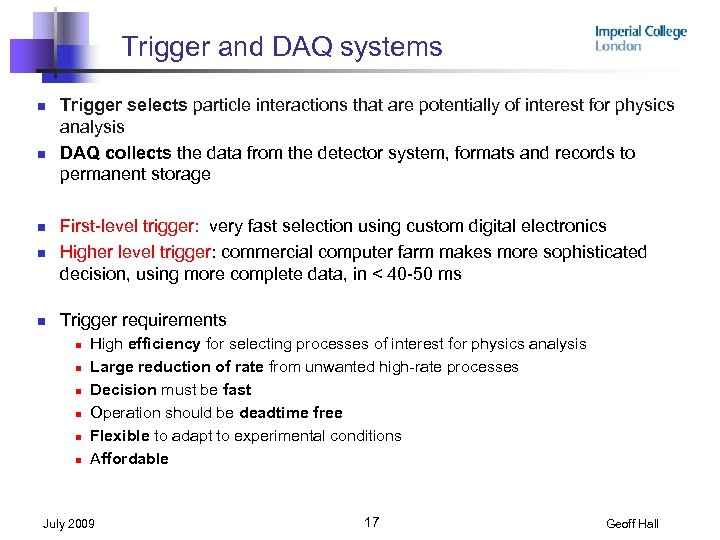 Trigger and DAQ systems

Imperial College London

- Trigger selects particle interactions that are potentially of interest for physics analysis
- DAQ collects the data from the detector system, formats and records to permanent storage

- First-level trigger: very fast selection using custom digital electronics
- Higher level trigger: commercial computer farm makes more sophisticated decision, using more complete data, in < 40-50 ms

- Trigger requirements
  - High efficiency for selecting processes of interest for physics analysis
  - Large reduction of rate from unwanted high-rate processes
  - Decision must be fast
  - Operation should be deadtime free
  - Flexible to adapt to experimental conditions
  - Affordable

July 2009

17

Geoff Hall